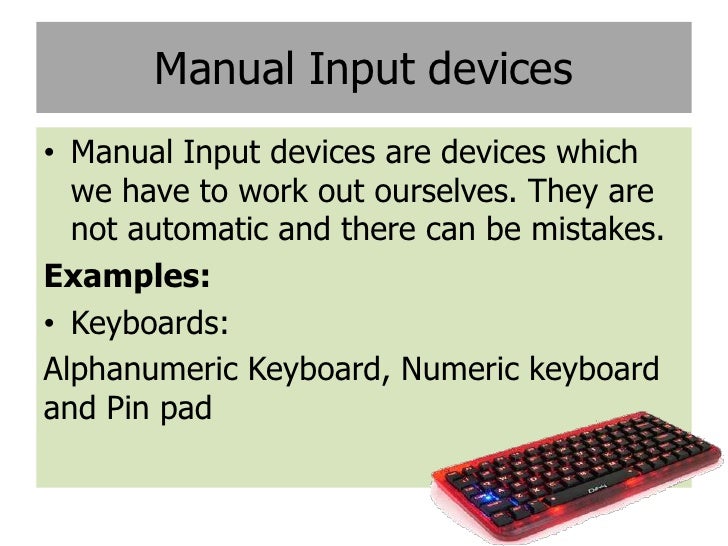 Manual Input devices

• Manual Input devices are devices which we have to work out ourselves. They are not automatic and there can be mistakes.

**Examples:**

• Keyboards:

Alphanumeric Keyboard, Numeric keyboard and Pin pad